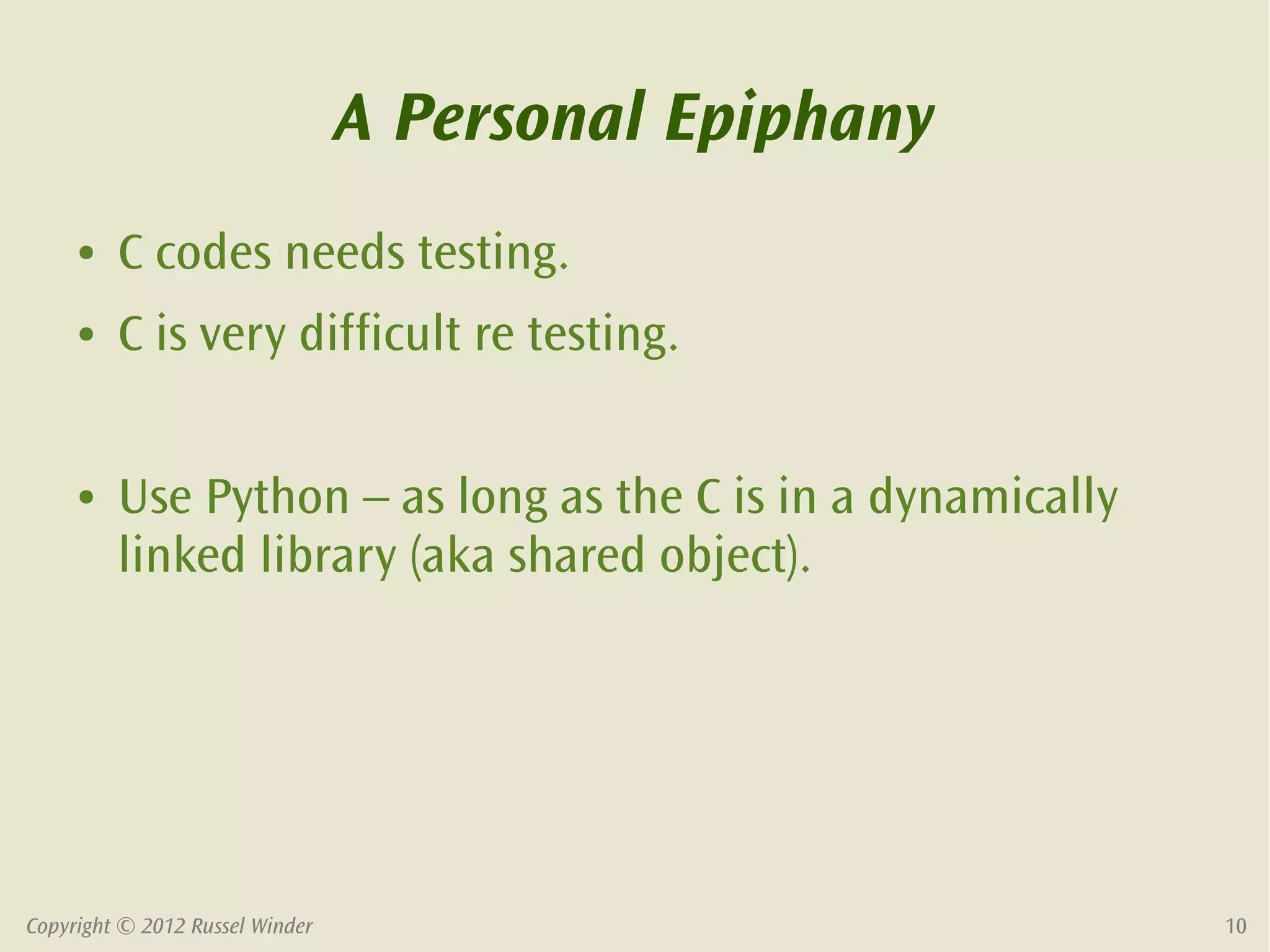 A Personal Epiphany

• C codes needs testing.

• C is very difficult re testing.

• Use Python – as long as the C is in a dynamically linked library (aka shared object).

Copyright © 2012 Russel Winder

10